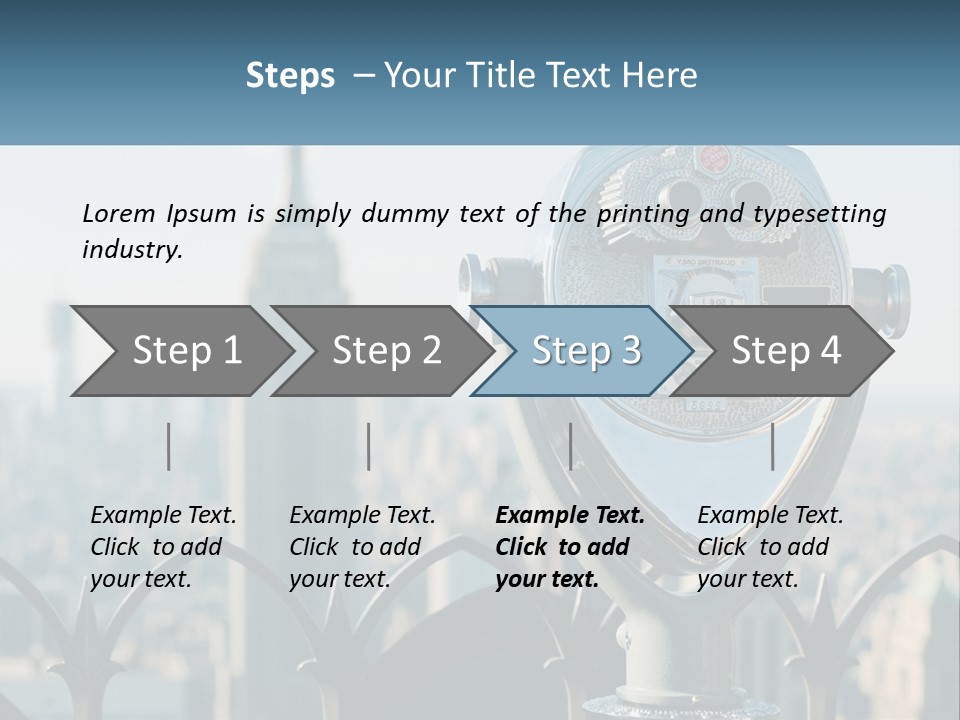 Steps – Your Title Text Here

Lorem Ipsum is simply dummy text of the printing and typesetting industry.

Step 1

Step 2

Step 3

Step 4

Example Text. Click to add your text.

Example Text. Click to add your text.

Example Text. Click to add your text.

Example Text. Click to add your text.